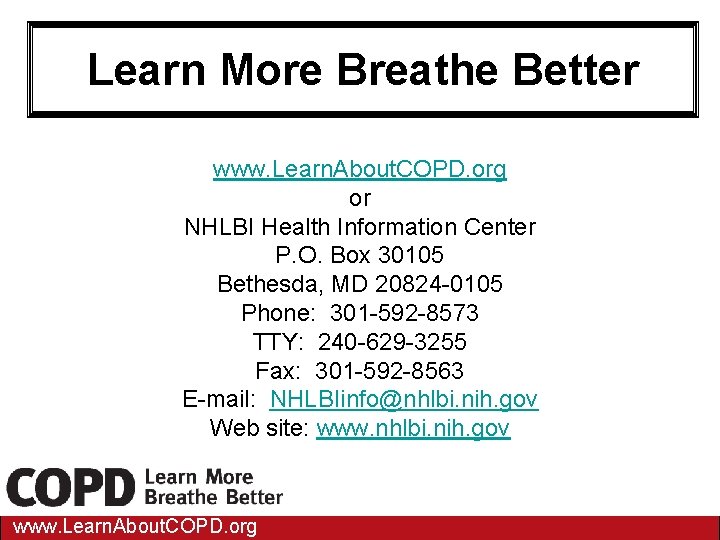 Learn More Breathe Better

www.LearnAboutCOPD.org
or
NHLBI Health Information Center
P.O. Box 30105
Bethesda, MD 20824-0105
Phone: 301-592-8573
TTY: 240-629-3255
Fax: 301-592-8563
E-mail: NHLBIinfo@nhlbi.nih.gov
Web site: www.nhlbi.nih.gov

COPD Learn More Breathe Better

www.LearnAboutCOPD.org